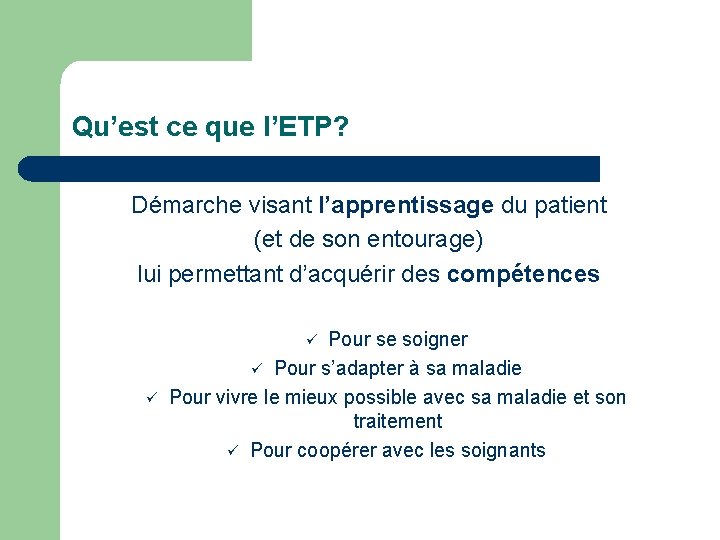 Qu’est ce que l’ETP?

Démarche visant l’apprentissage du patient
(et de son entourage)
lui permettant d’acquérir des compétences

✓ Pour se soigner
✓ Pour s’adapter à sa maladie
✓ Pour vivre le mieux possible avec sa maladie et son traitement
✓ Pour coopérer avec les soignants